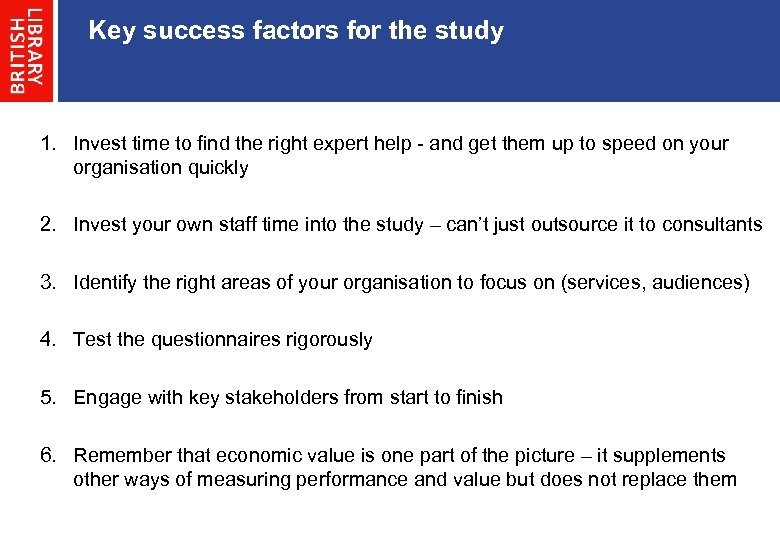 BRITISH LIBRARY

Key success factors for the study

1. Invest time to find the right expert help - and get them up to speed on your organisation quickly

2. Invest your own staff time into the study – can't just outsource it to consultants

3. Identify the right areas of your organisation to focus on (services, audiences)

4. Test the questionnaires rigorously

5. Engage with key stakeholders from start to finish

6. Remember that economic value is one part of the picture – it supplements other ways of measuring performance and value but does not replace them